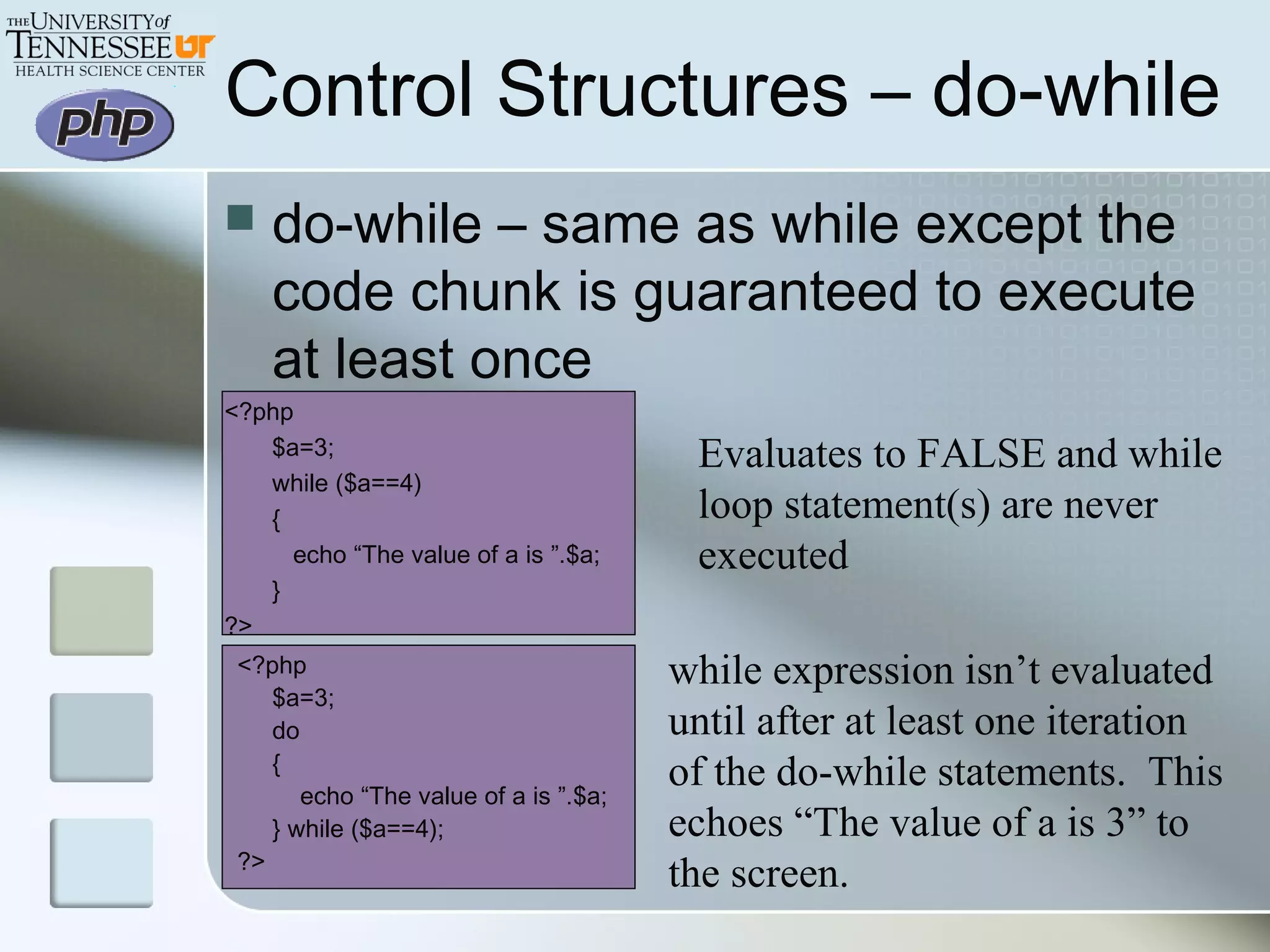 THE UNIVERSITY of TENNESSEE UT
HEALTH SCIENCE CENTER

php

Control Structures – do-while

do-while – same as while except the code chunk is guaranteed to execute at least once

<?php
$a=3;
while ($a==4)
{
echo “The value of a is ”.$a;
}
?>

Evaluates to FALSE and while loop statement(s) are never executed

<?php
$a=3;
do
{
echo “The value of a is ”.$a;
} while ($a==4);
?>

while expression isn’t evaluated until after at least one iteration of the do-while statements. This echoes “The value of a is 3” to the screen.